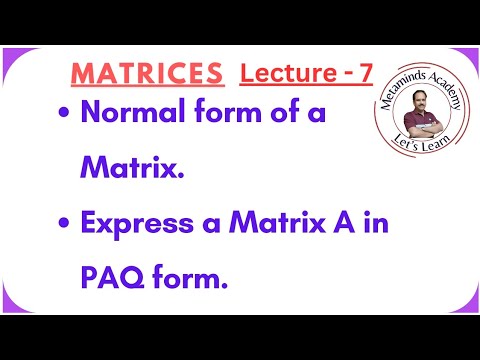 MATRICES Lecture - 7

Metaminds Academy
Let's Learn

• Normal form of a Matrix.

• Express a Matrix A in PAQ form.